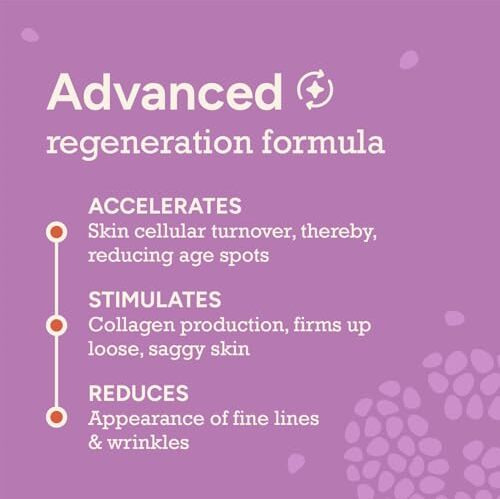 Advanced
regeneration formula

ACCELERATES
Skin cellular turnover, thereby, reducing age spots

STIMULATES
Collagen production, firms up loose, saggy skin

REDUCES
Appearance of fine lines & wrinkles